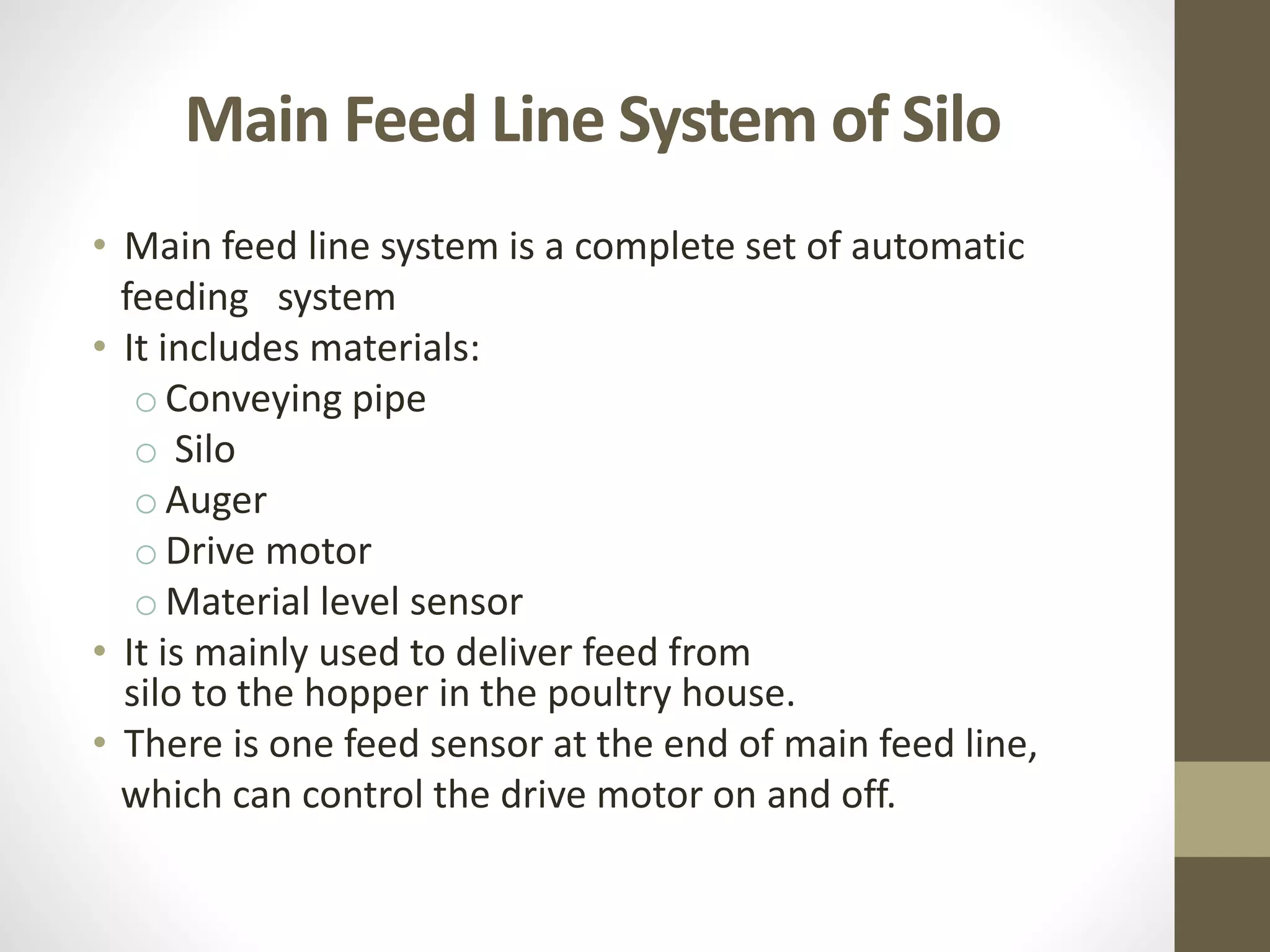 Main Feed Line System of Silo

• Main feed line system is a complete set of automatic feeding system
• It includes materials:
  ○ Conveying pipe
  ○ Silo
  ○ Auger
  ○ Drive motor
  ○ Material level sensor
• It is mainly used to deliver feed from silo to the hopper in the poultry house.
• There is one feed sensor at the end of main feed line, which can control the drive motor on and off.